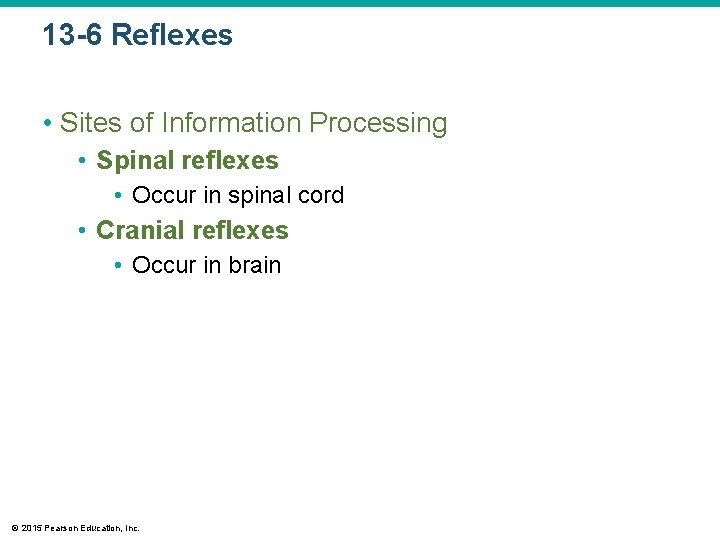 13-6 Reflexes

• Sites of Information Processing
  • Spinal reflexes
    • Occur in spinal cord
  • Cranial reflexes
    • Occur in brain

© 2015 Pearson Education, Inc.